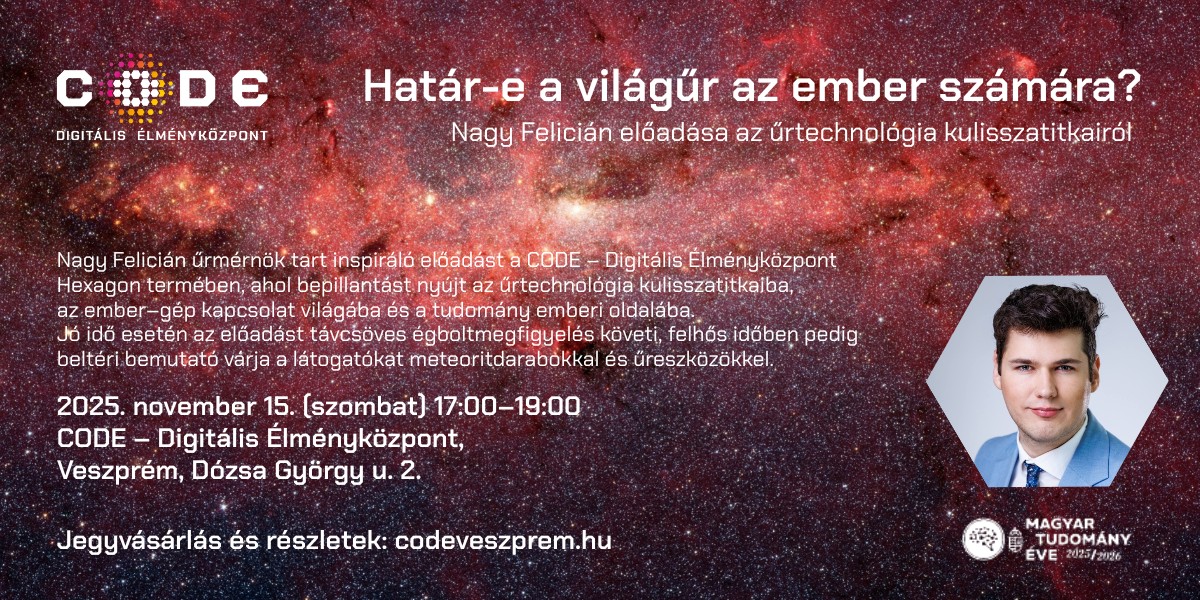 CODE
DIGITÁLIS ÉLMÉNYKÖZPONT

Határ-e a világűr az ember számára?

Nagy Felicián előadása az űrtechnológia kulisszatitkairól

Nagy Felicián űrmérnök tart inspiráló előadást a CODE – Digitális Élményközpont Hexagon termében, ahol bepillantást nyújt az űrtechnológia kulisszatitkaiba, az ember–gép kapcsolat világába és a tudomány emberi oldalába. Jó idő esetén az előadást távcsöves égboltmegfigyelés követi, felhős időben pedig beltéri bemutató várja a látogatókat meteoritdarabokkal és űreszközökkel.

2025. november 15. (szombat) 17:00–19:00
CODE – Digitális Élményközpont,
Veszprém, Dózsa György u. 2.

Jegyvásárlás és részletek: codeveszprem.hu

MAGYAR TUDOMÁNY ÉVE 2025/2026